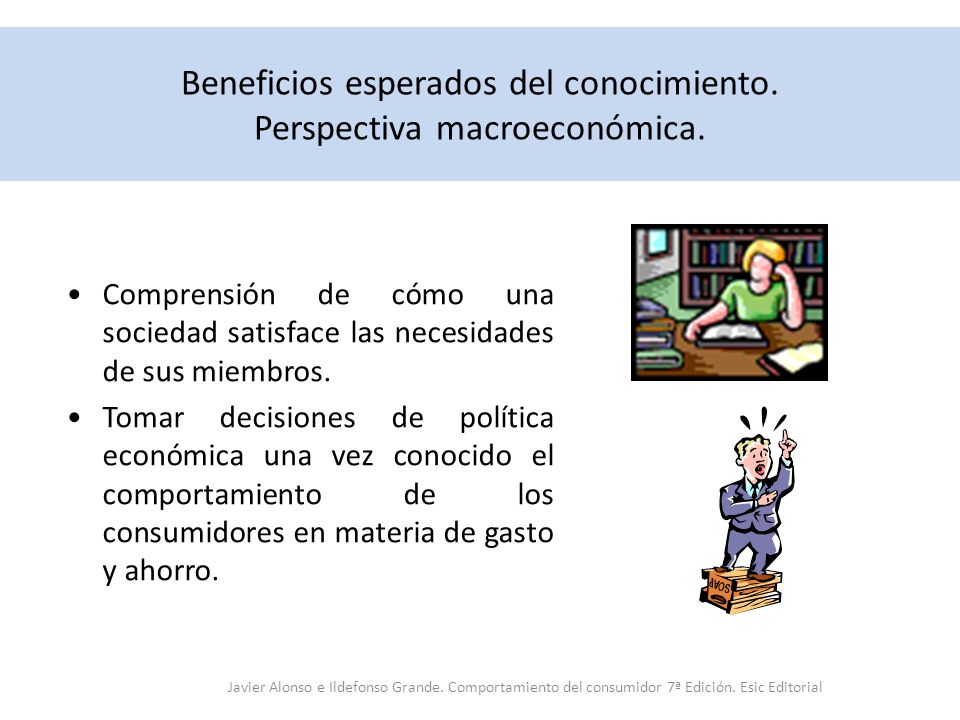 Beneficios esperados del conocimiento. Perspectiva macroeconómica.

• Comprensión de cómo una sociedad satisface las necesidades de sus miembros.

• Tomar decisiones de política económica una vez conocido el comportamiento de los consumidores en materia de gasto y ahorro.

SOAP

Javier Alonso e Ildefonso Grande. Comportamiento del consumidor 7ª Edición. Esic Editorial